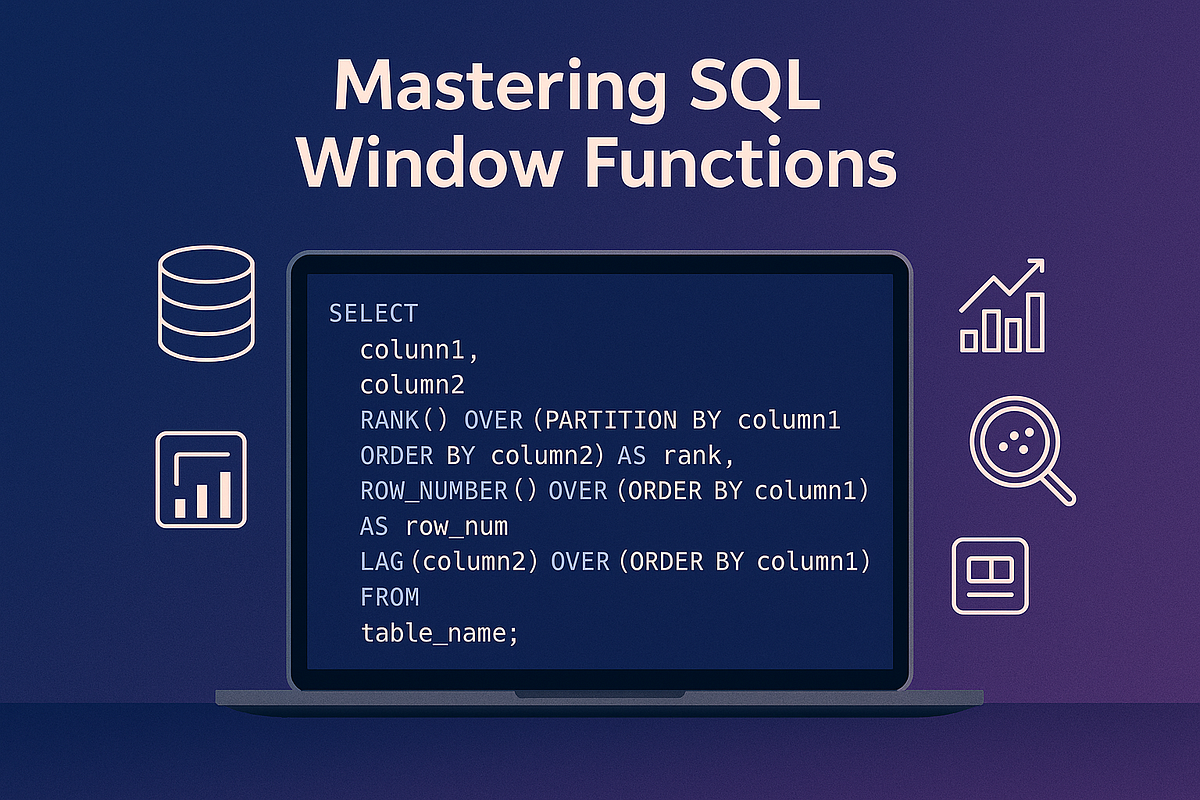 Mastering SQL
Window Functions

SELECT
column1,
column2
RANK() OVER (PARTITION BY column1
ORDER BY column2) AS rank,
ROW_NUMBER() OVER (ORDER BY column1)
AS row_num
LAG(column2) OVER (ORDER BY column1)
FROM
table_name;